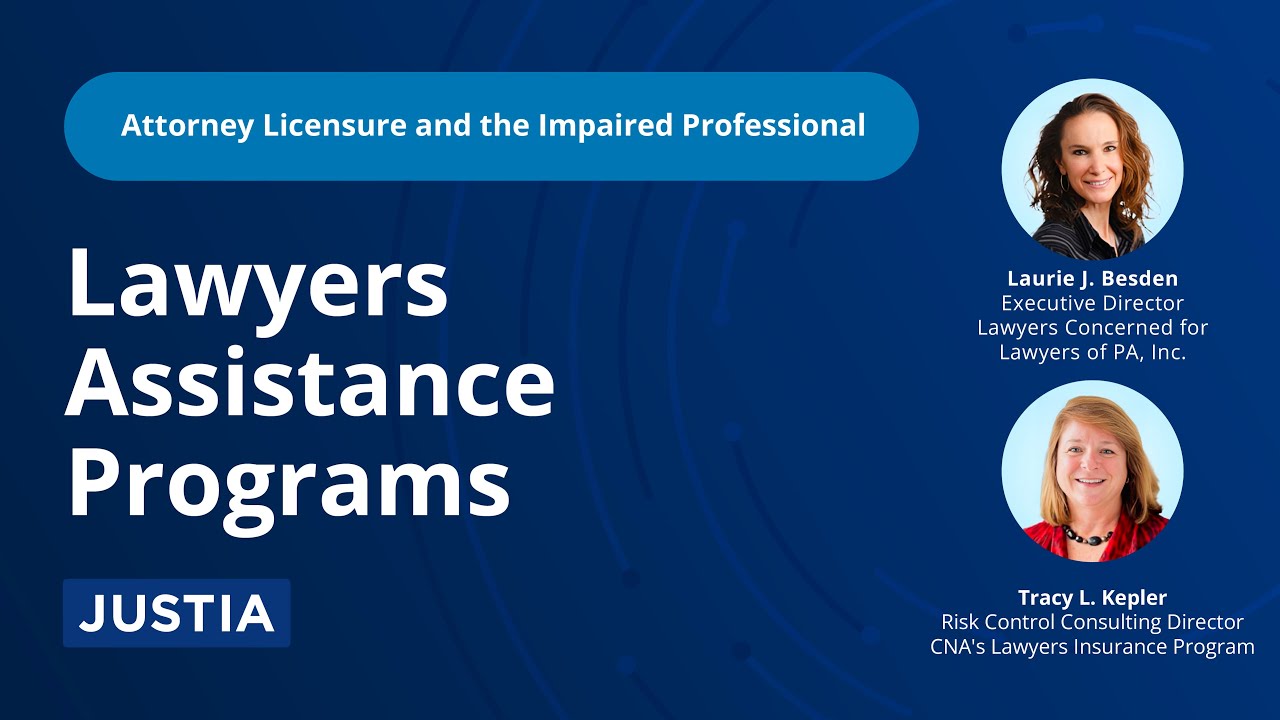 Attorney Licensure and the Impaired Professional

Lawyers Assistance Programs

JUSTIA

Laurie J. Besden
Executive Director
Lawyers Concerned for Lawyers of PA, Inc.

Tracy L. Kepler
Risk Control Consulting Director
CNA's Lawyers Insurance Program